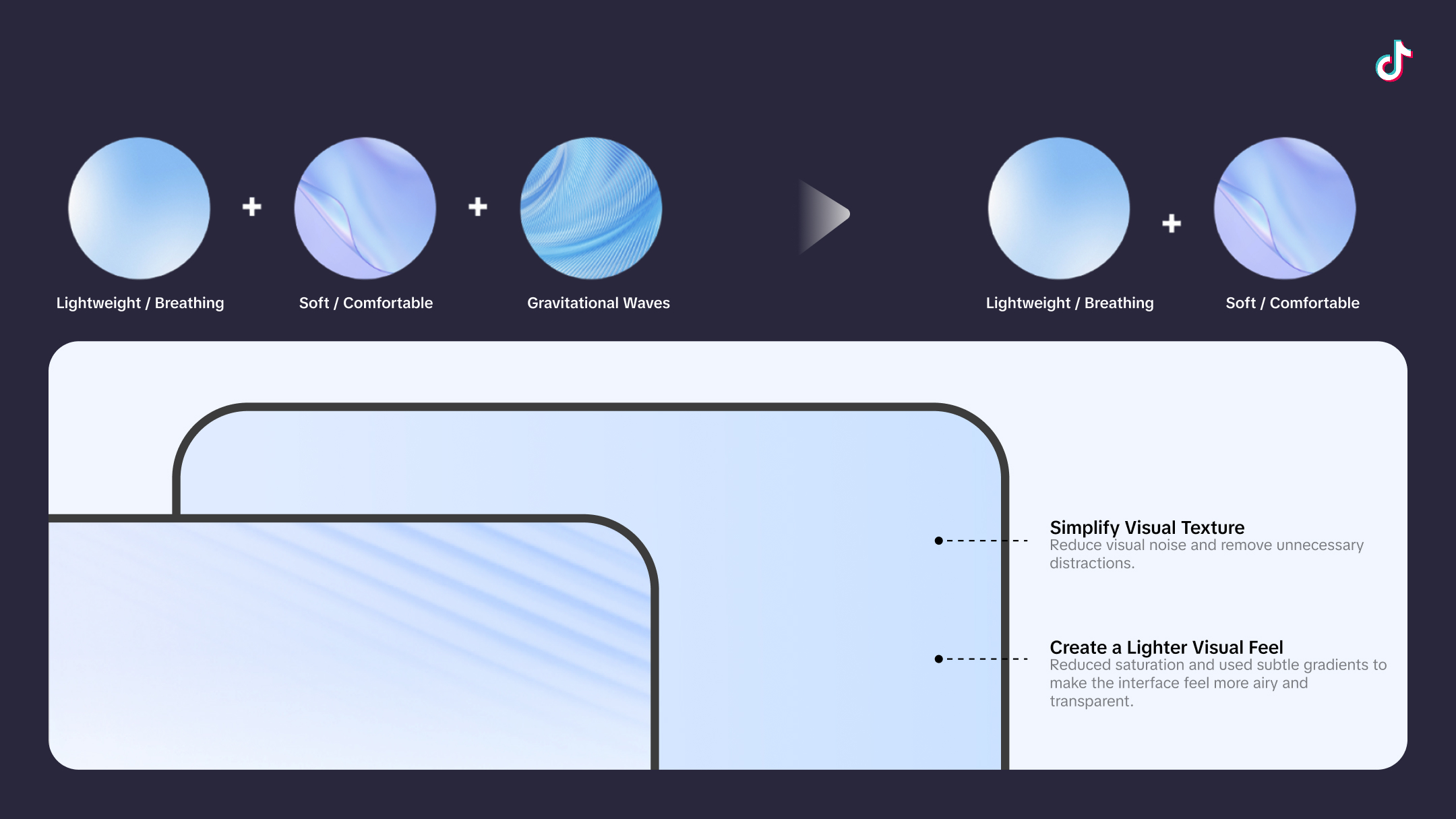 Lightweight / Breathing

+

Soft / Comfortable

+

Gravitational Waves

Lightweight / Breathing

+

Soft / Comfortable

Simplify Visual Texture
Reduce visual noise and remove unnecessary distractions.

Create a Lighter Visual Feel
Reduced saturation and used subtle gradients to make the interface feel more airy and transparent.